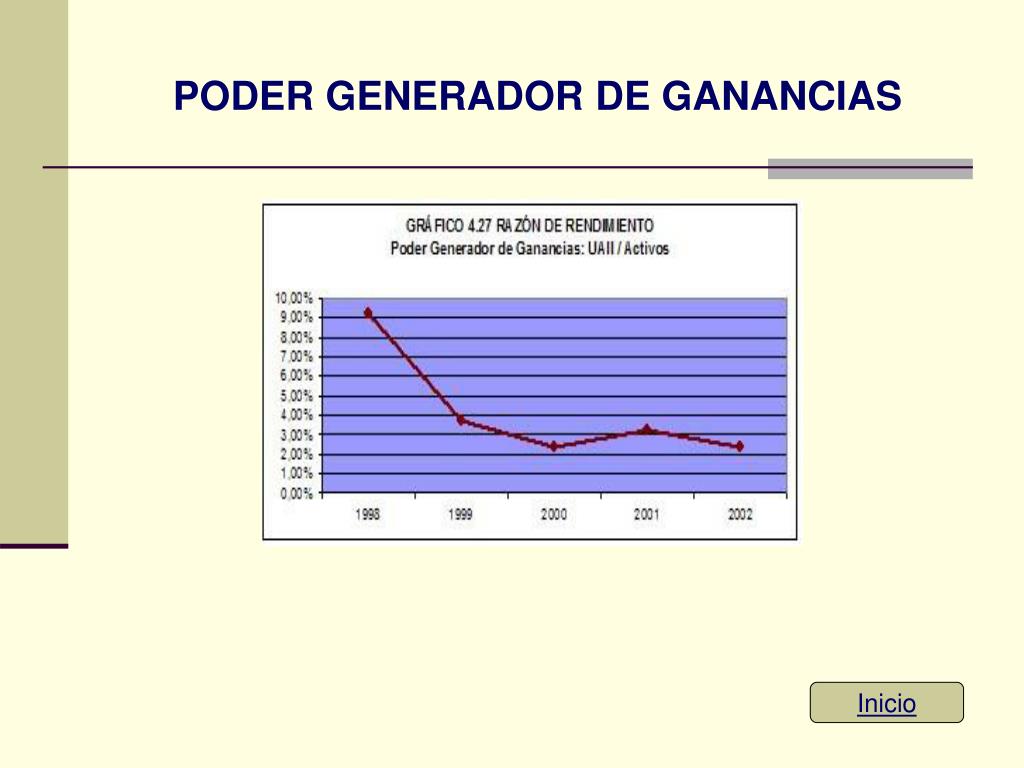 PODER GENERADOR DE GANANCIAS

GRÁFICO 4.27 RAZÓN DE RENDIMIENTO
Poder Generador de Ganancias: UAII / Activos

10,00%
9,00%
8,00%
7,00%
6,00%
5,00%
4,00%
3,00%
2,00%
1,00%
0,00%

1998 1999 2000 2001 2002

Inicio